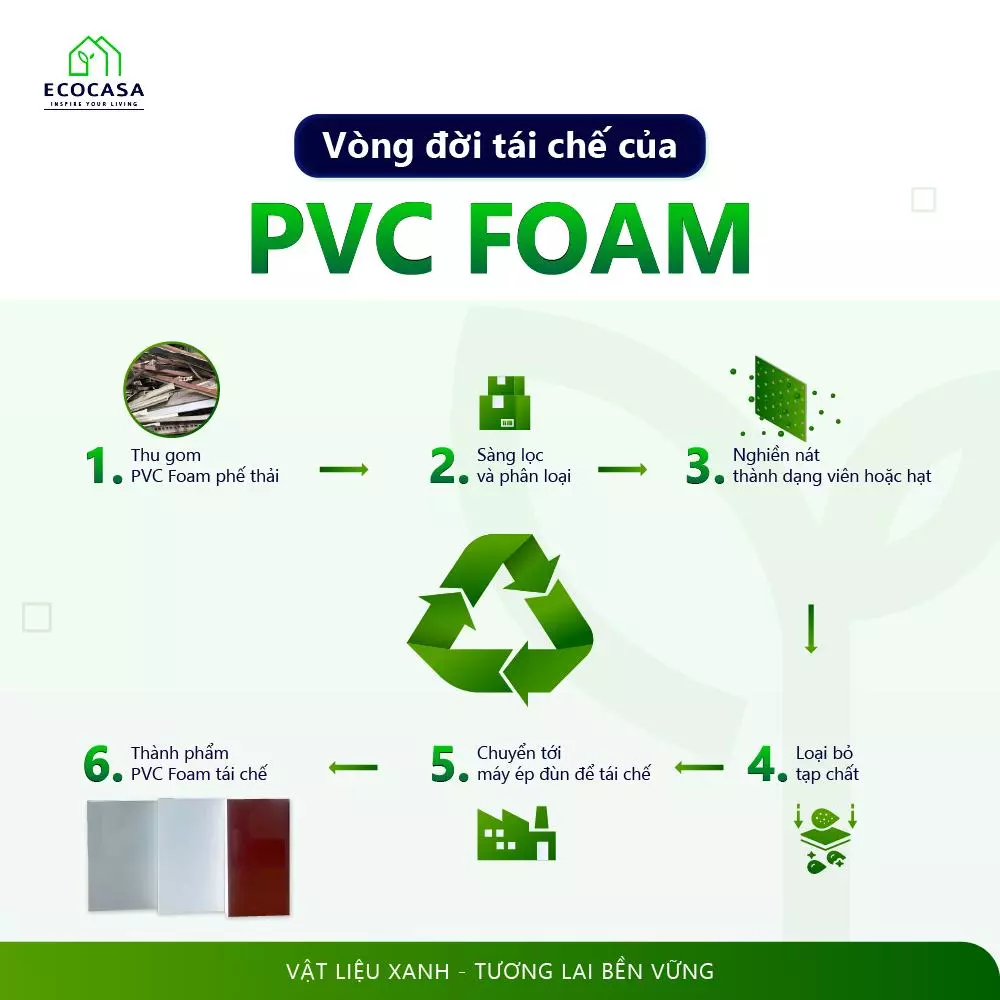 ECOCASA
INSPIRE YOUR LIVING

Vòng đời tái chế của

PVC FOAM

1. Thu gom PVC Foam phế thải

2. Sàng lọc và phân loại

3. Nghiền nát thành dạng viên hoặc hạt

4. Loại bỏ tạp chất

5. Chuyển tới máy ép đùn để tái chế

6. Thành phẩm PVC Foam tái chế

VẬT LIỆU XANH - TƯƠNG LAI BỀN VỮNG